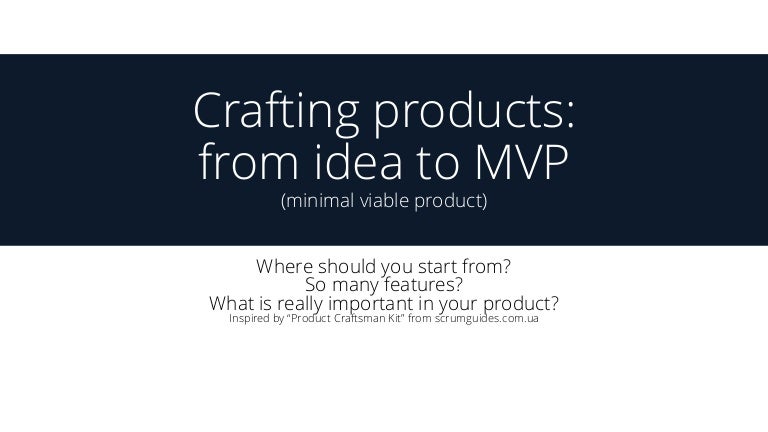 Crafting products: from idea to MVP
(minimal viable product)

Where should you start from?
So many features?
What is really important in your product?
Inspired by "Product Craftsman Kit" from scrumguides.com.ua